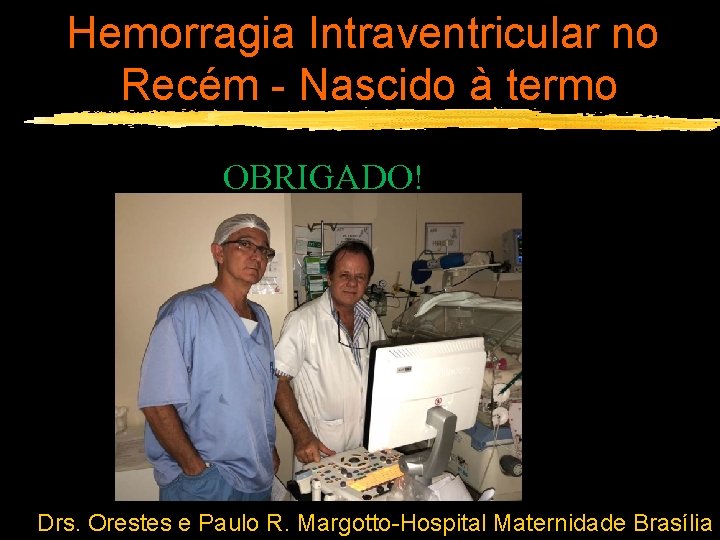 Hemorragia Intraventricular no Recém - Nascido à termo

OBRIGADO!

Drs. Orestes e Paulo R. Margotto-Hospital Maternidade Brasília